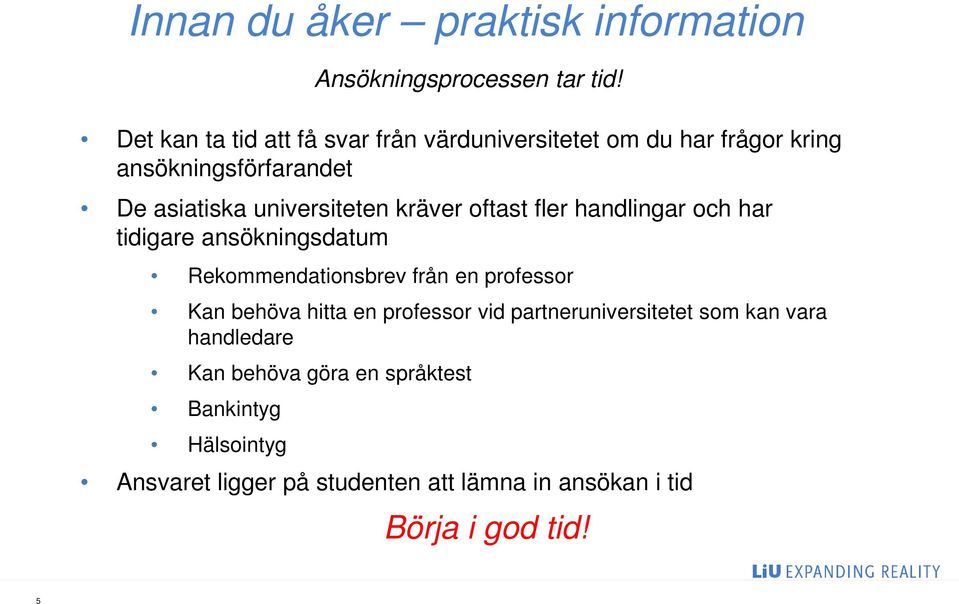 Innan du åker – praktisk information

Ansökningsprocessen tar tid!

• Det kan ta tid att få svar från värduniversitetet om du har frågor kring ansökningsförfarandet

• De asiatiska universiteten kräver oftast fler handlingar och har tidigare ansökningsdatum

  • Rekommendationsbrev från en professor

  • Kan behöva hitta en professor vid partneruniversitetet som kan vara handledare

  • Kan behöva göra en språktest

  • Bankintyg

  • Hälsointyg

• Ansvaret ligger på studenten att lämna in ansökan i tid

Börja i god tid!

LiU EXPANDING REALITY

5